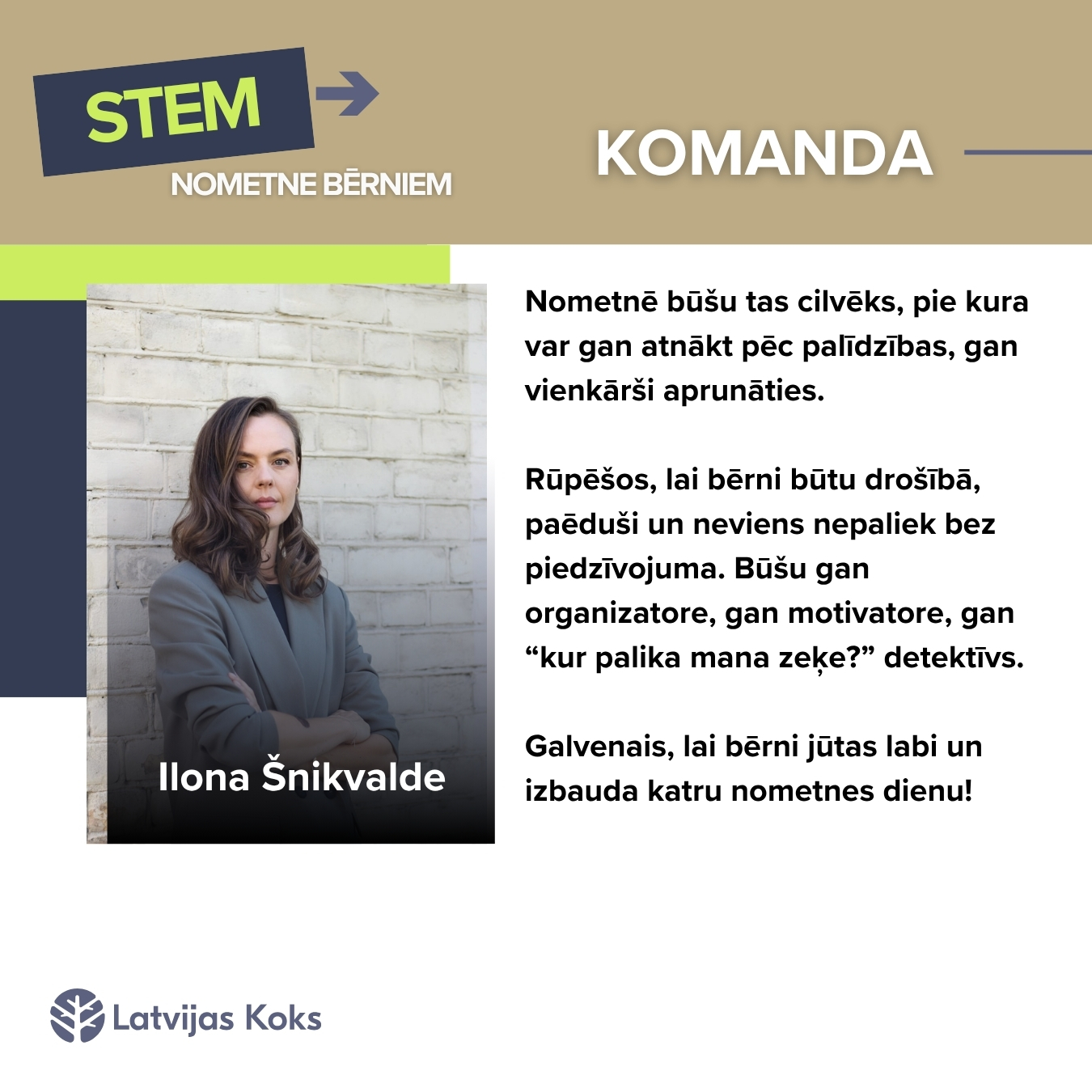 STEM
NOMETNE BĒRNIEM

KOMANDA

Ilona Šnikvalde

Nometnē būšu tas cilvēks, pie kura var gan atnākt pēc palīdzības, gan vienkārši aprunāties.

Rūpēšos, lai bērni būtu drošībā, paēduši un neviens nepaliek bez piedzīvojuma. Būšu gan organizatore, gan motivatore, gan “kur palika mana zeķe?” detektīvs.

Galvenais, lai bērni jūtas labi un izbauda katru nometnes dienu!

Latvijas Koks